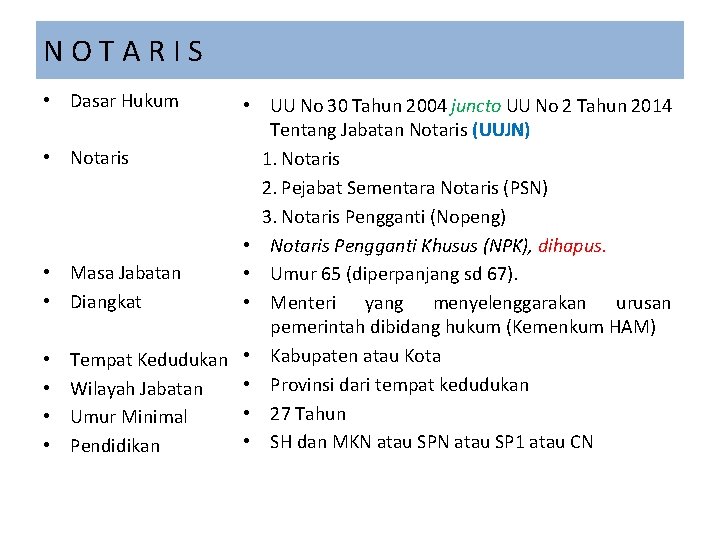 N O T A R I S

• Dasar Hukum

• Notaris

• Masa Jabatan
• Diangkat

• Tempat Kedudukan
• Wilayah Jabatan
• Umur Minimal
• Pendidikan

• UU No 30 Tahun 2004 juncto UU No 2 Tahun 2014 Tentang Jabatan Notaris (UUJN)
1. Notaris
2. Pejabat Sementara Notaris (PSN)
3. Notaris Pengganti (Nopeng)
• Notaris Pengganti Khusus (NPK), dihapus.
• Umur 65 (diperpanjang sd 67).
• Menteri yang menyelenggarakan urusan pemerintah dibidang hukum (Kemenkum HAM)
• Kabupaten atau Kota
• Provinsi dari tempat kedudukan
• 27 Tahun
• SH dan MKN atau SPN atau SP1 atau CN